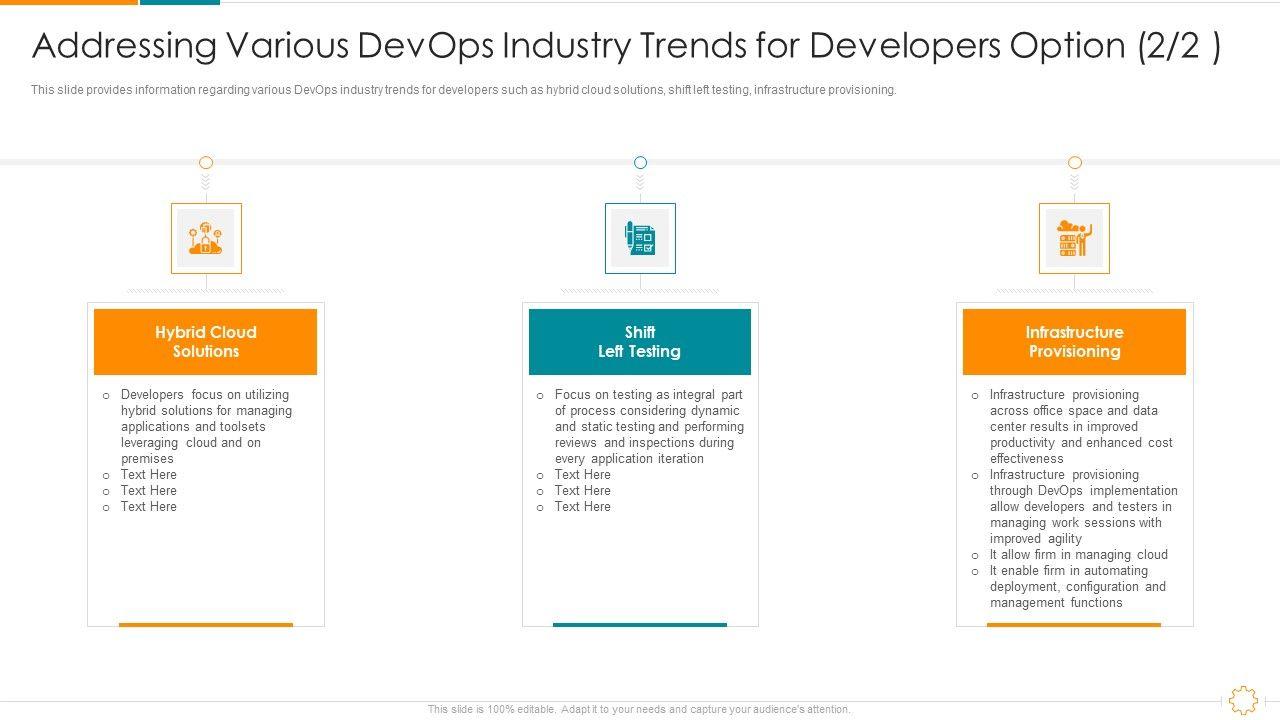 Addressing Various DevOps Industry Trends for Developers Option (2/2 )

This slide provides information regarding various DevOps industry trends for developers such as hybrid cloud solutions, shift left testing, infrastructure provisioning.

Hybrid Cloud Solutions

o Developers focus on utilizing hybrid solutions for managing applications and toolsets leveraging cloud and on premises
o Text Here
o Text Here
o Text Here

Shift Left Testing

o Focus on testing as integral part of process considering dynamic and static testing and performing reviews and inspections during every application iteration
o Text Here
o Text Here
o Text Here

Infrastructure Provisioning

o Infrastructure provisioning across office space and data center results in improved productivity and enhanced cost effectiveness
o Infrastructure provisioning through DevOps implementation allow developers and testers in managing work sessions with improved agility
o It allow firm in managing cloud
o It enable firm in automating deployment, configuration and management functions

This slide is 100% editable. Adapt it to your needs and capture your audience's attention.